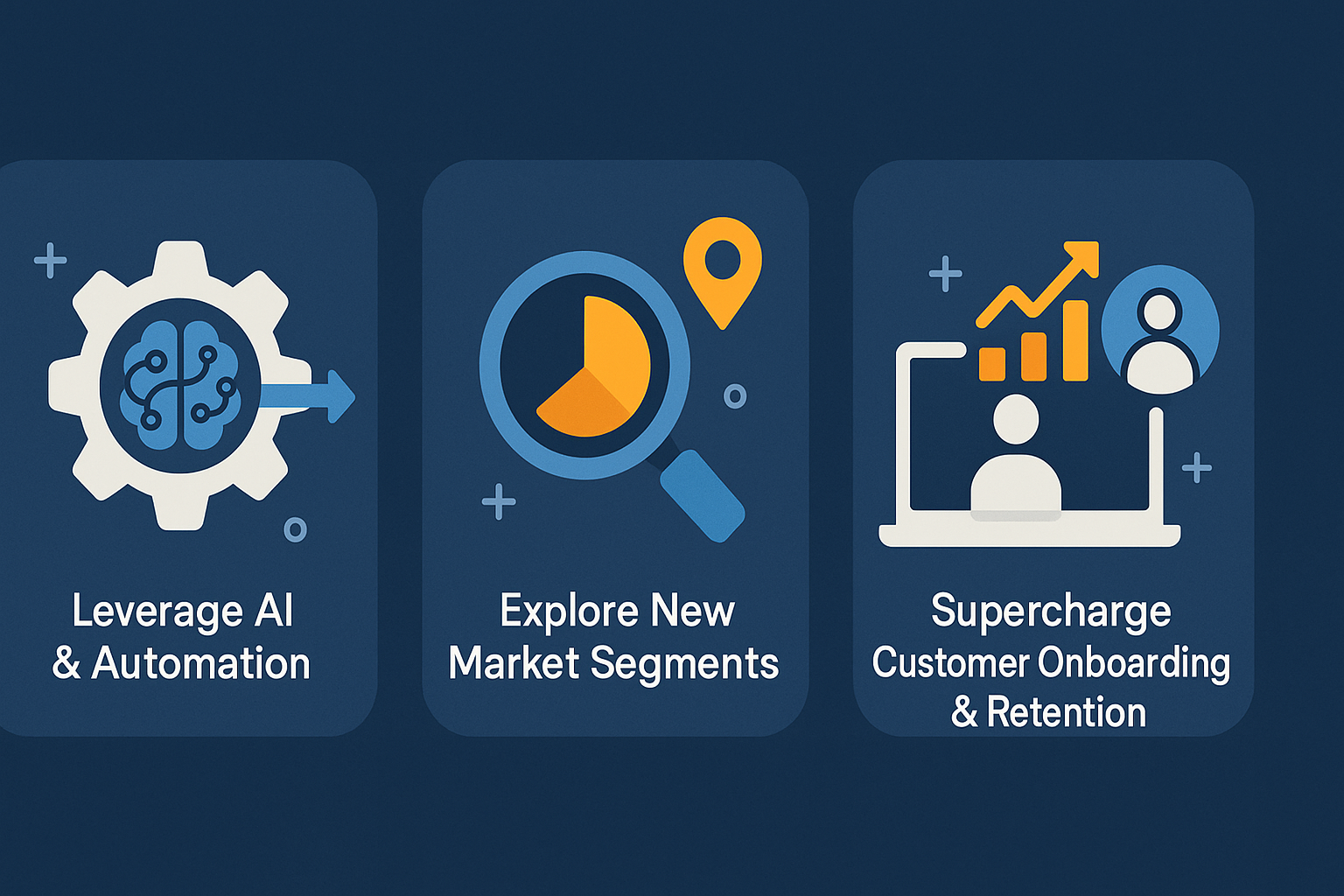 Leverage AI & Automation

Explore New Market Segments

Supercharge Customer Onboarding & Retention